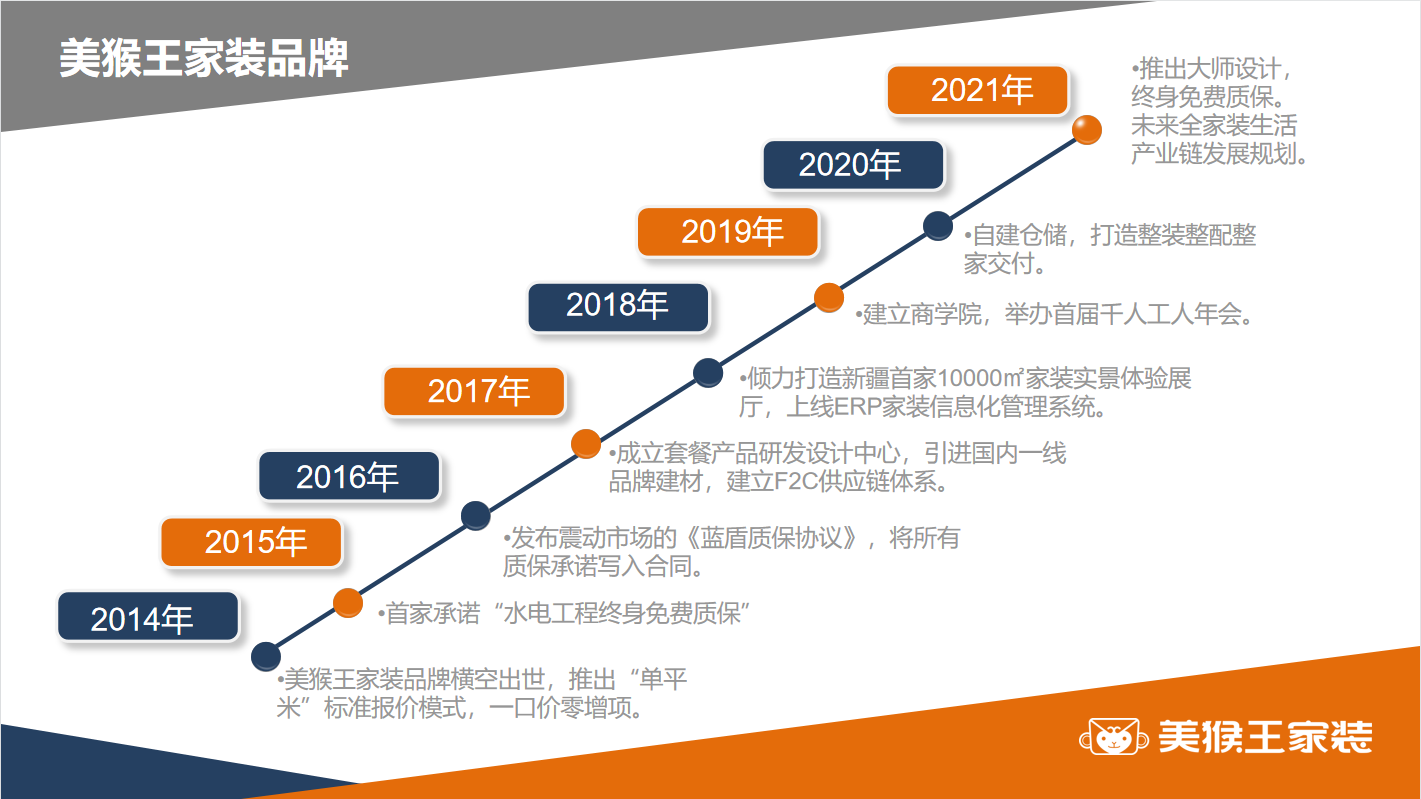 美猴王家装品牌

2021年

•推出大师设计，终身免费质保。未来全家装生活产业链发展规划。

2020年

•自建仓储，打造整装整配整家交付。

2019年

•建立商学院，举办首届千人工人年会。

2018年

•倾力打造新疆首家10000㎡家装实景体验展厅，上线ERP家装信息化管理系统。

2017年

•成立套餐产品研发设计中心，引进国内一线品牌建材，建立F2C供应链体系。

2016年

•发布震动市场的《蓝盾质保协议》，将所有质保承诺写入合同。

2015年

•首家承诺“水电工程终身免费质保”

2014年

•美猴王家装品牌横空出世，推出“单平米”标准报价模式，一口价零增项。

美猴王家装